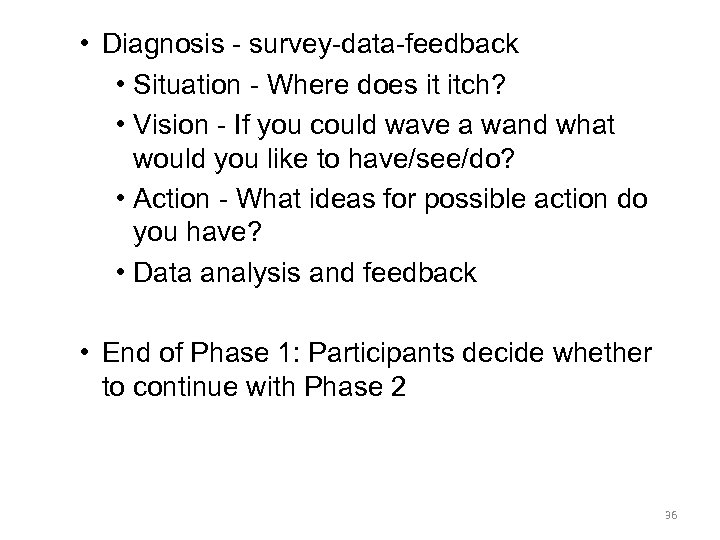 • Diagnosis - survey-data-feedback
    • Situation - Where does it itch?
    • Vision - If you could wave a wand what would you like to have/see/do?
    • Action - What ideas for possible action do you have?
    • Data analysis and feedback

• End of Phase 1: Participants decide whether to continue with Phase 2

36